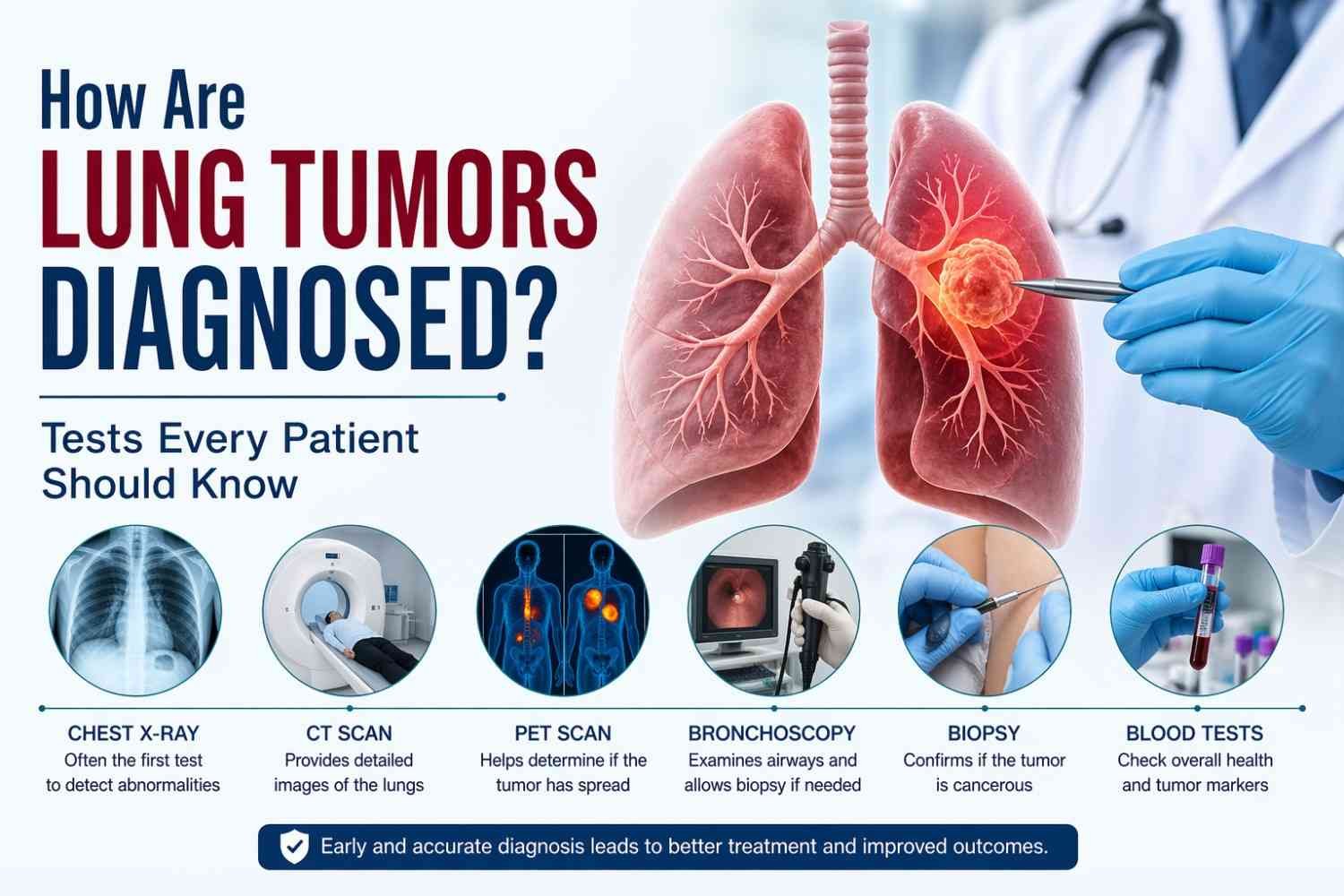 How Are
LUNG TUMORS
DIAGNOSED?

Tests Every Patient Should Know

CHEST X-RAY
Often the first test to detect abnormalities

CT SCAN
Provides detailed images of the lungs

PET SCAN
Helps determine if the tumor has spread

BRONCHOSCOPY
Examines airways and allows biopsy if needed

BIOPSY
Confirms if the tumor is cancerous

BLOOD TESTS
Check overall health and tumor markers

Early and accurate diagnosis leads to better treatment and improved outcomes.